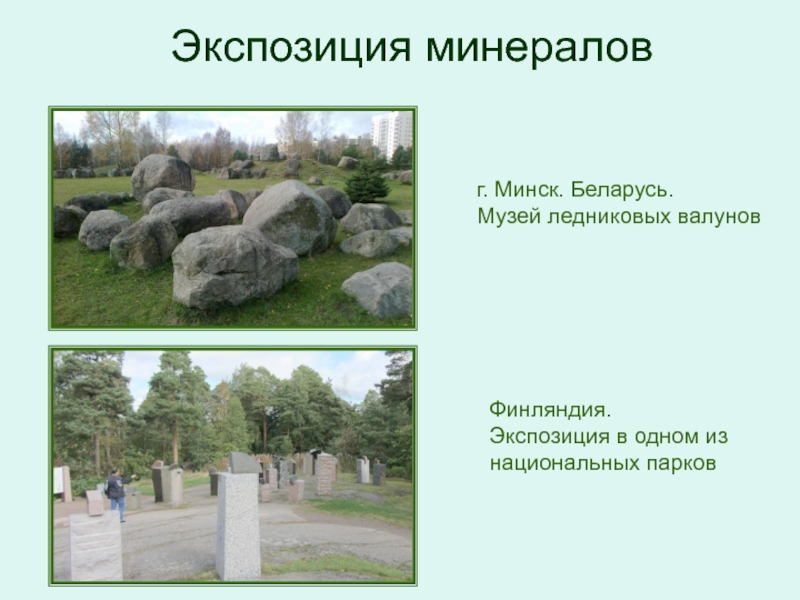 Экспозиция минералов

г. Минск. Беларусь.
Музей ледниковых валунов

Финляндия.
Экспозиция в одном из национальных парков